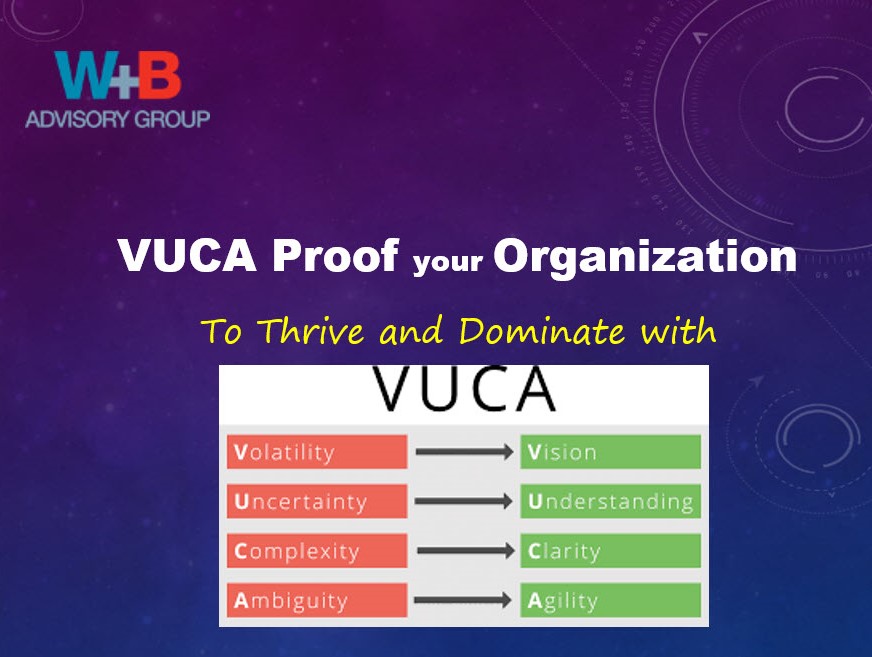 W+B
ADVISORY GROUP

VUCA Proof your Organization

To Thrive and Dominate with

VUCA

Volatility → Vision
Uncertainty → Understanding
Complexity → Clarity
Ambiguity → Agility